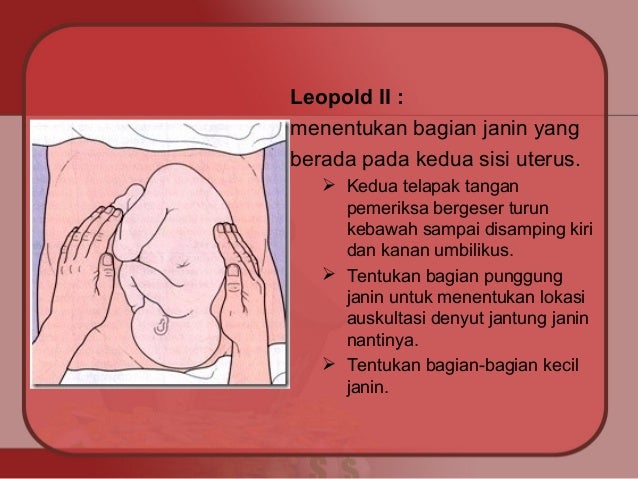 Leopold II :

menentukan bagian janin yang berada pada kedua sisi uterus.

➢ Kedua telapak tangan pemeriksa bergeser turun kebawah sampai disamping kiri dan kanan umbilikus.

➢ Tentukan bagian punggung janin untuk menentukan lokasi auskultasi denyut jantung janin nantinya.

➢ Tentukan bagian-bagian kecil janin.